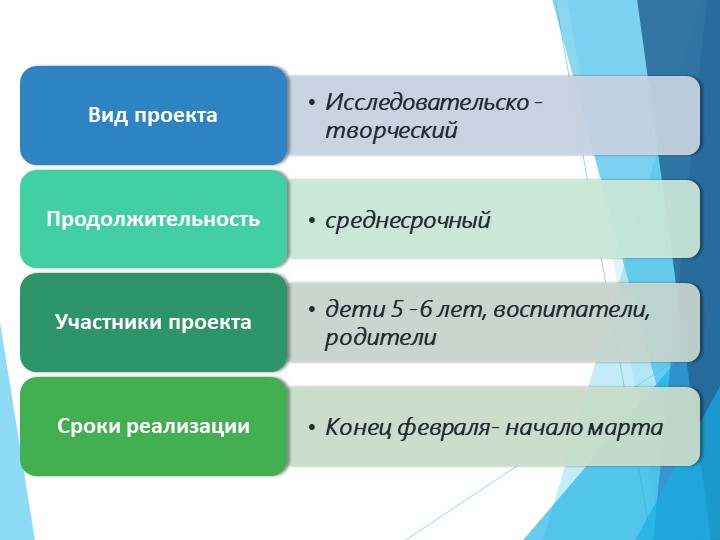 Вид проекта

• Исследовательско - творческий

Продолжительность

• среднесрочный

Участники проекта

• дети 5 -6 лет, воспитатели, родители

Сроки реализации

• Конец февраля- начало марта